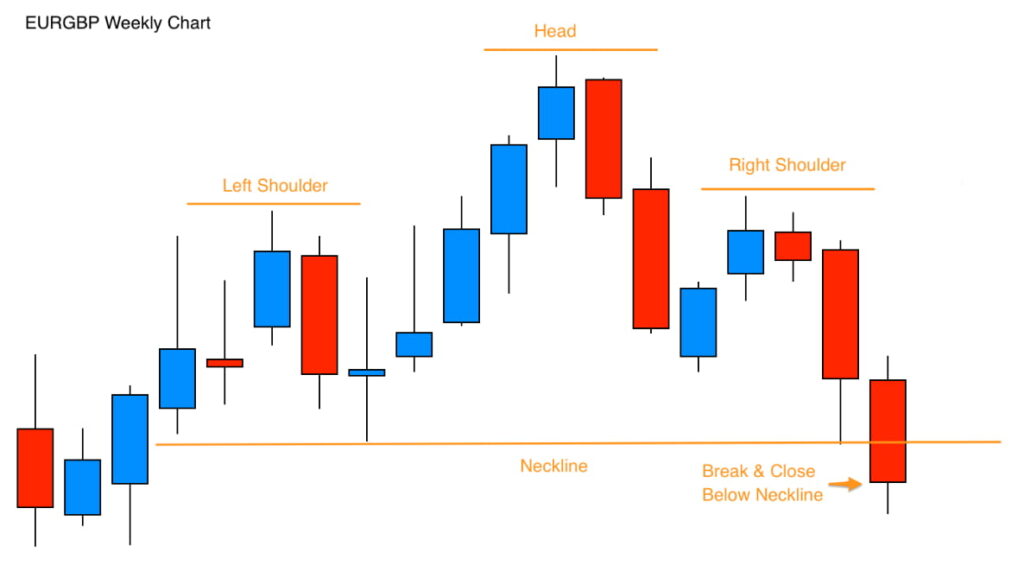 EURGBP Weekly Chart

Head

Left Shoulder

Right Shoulder

Neckline

Break & Close Below Neckline